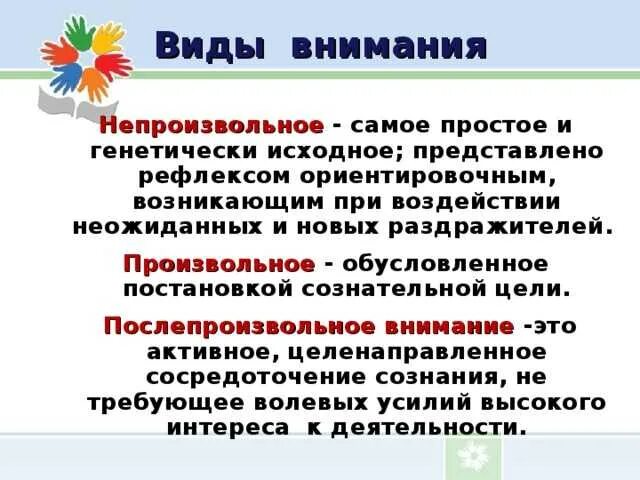 Виды внимания

Непроизвольное - самое простое и генетически исходное; представлено рефлексом ориентировочным, возникающим при воздействии неожиданных и новых раздражителей.

Произвольное - обусловленное постановкой сознательной цели.

Послепроизвольное внимание -это активное, целенаправленное сосредоточение сознания, не требующее волевых усилий высокого интереса к деятельности.